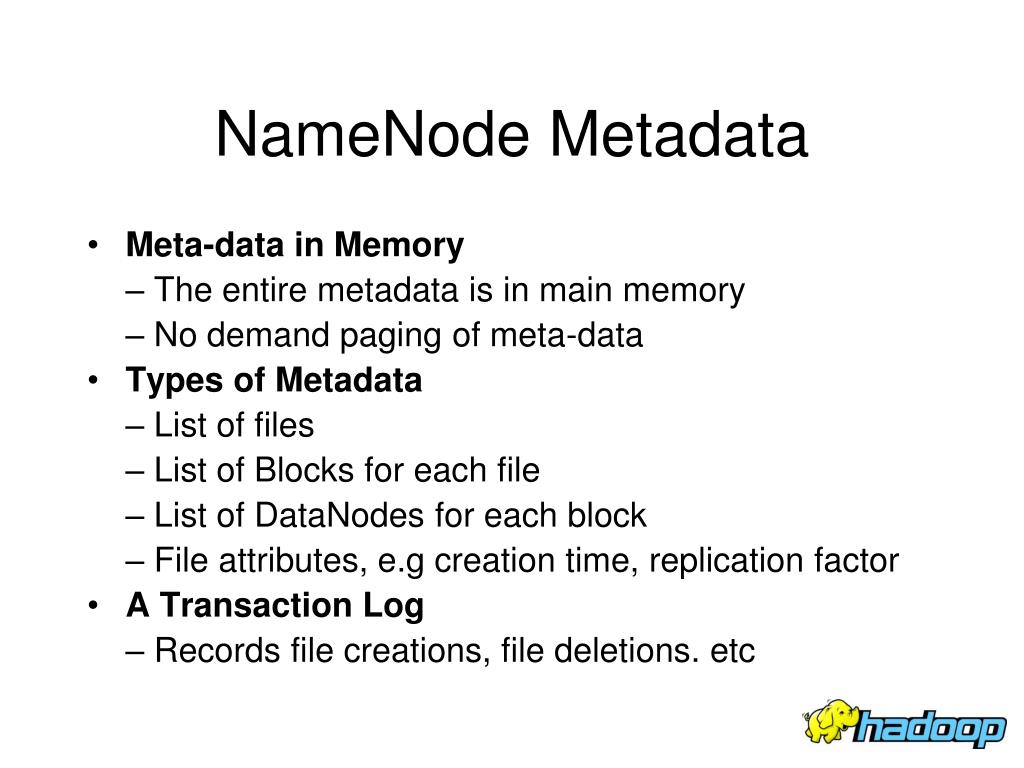 NameNode Metadata

• Meta-data in Memory
– The entire metadata is in main memory
– No demand paging of meta-data
• Types of Metadata
– List of files
– List of Blocks for each file
– List of DataNodes for each block
– File attributes, e.g creation time, replication factor
• A Transaction Log
– Records file creations, file deletions. etc

hadoop